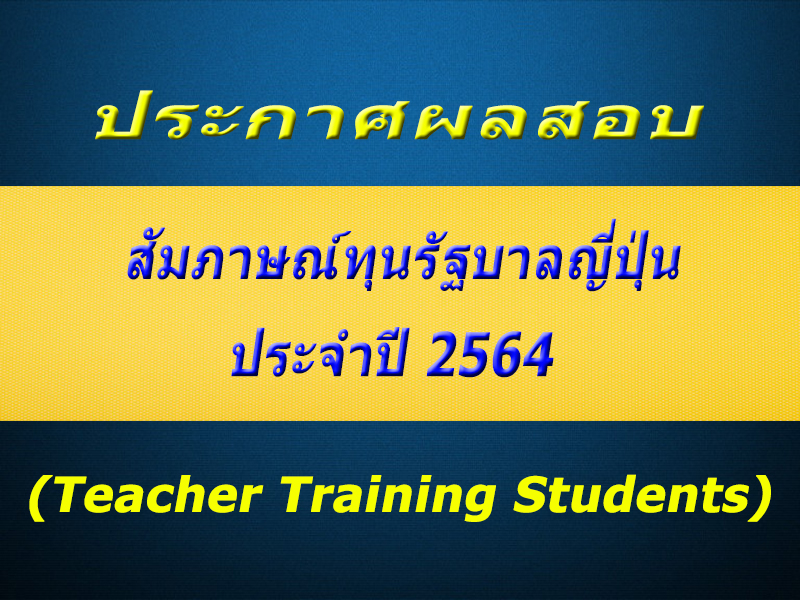 ประกาศผลสอบ

สัมภาษณ์ทุนรัฐบาลญี่ปุ่น ประจำปี 2564

(Teacher Training Students)